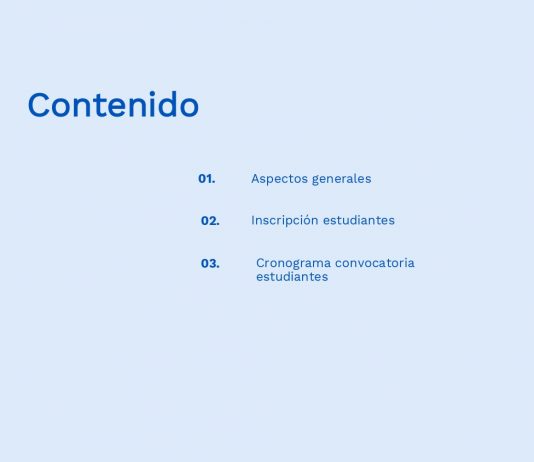 Contenido

01. Aspectos generales

02. Inscripción estudiantes

03. Cronograma convocatoria estudiantes